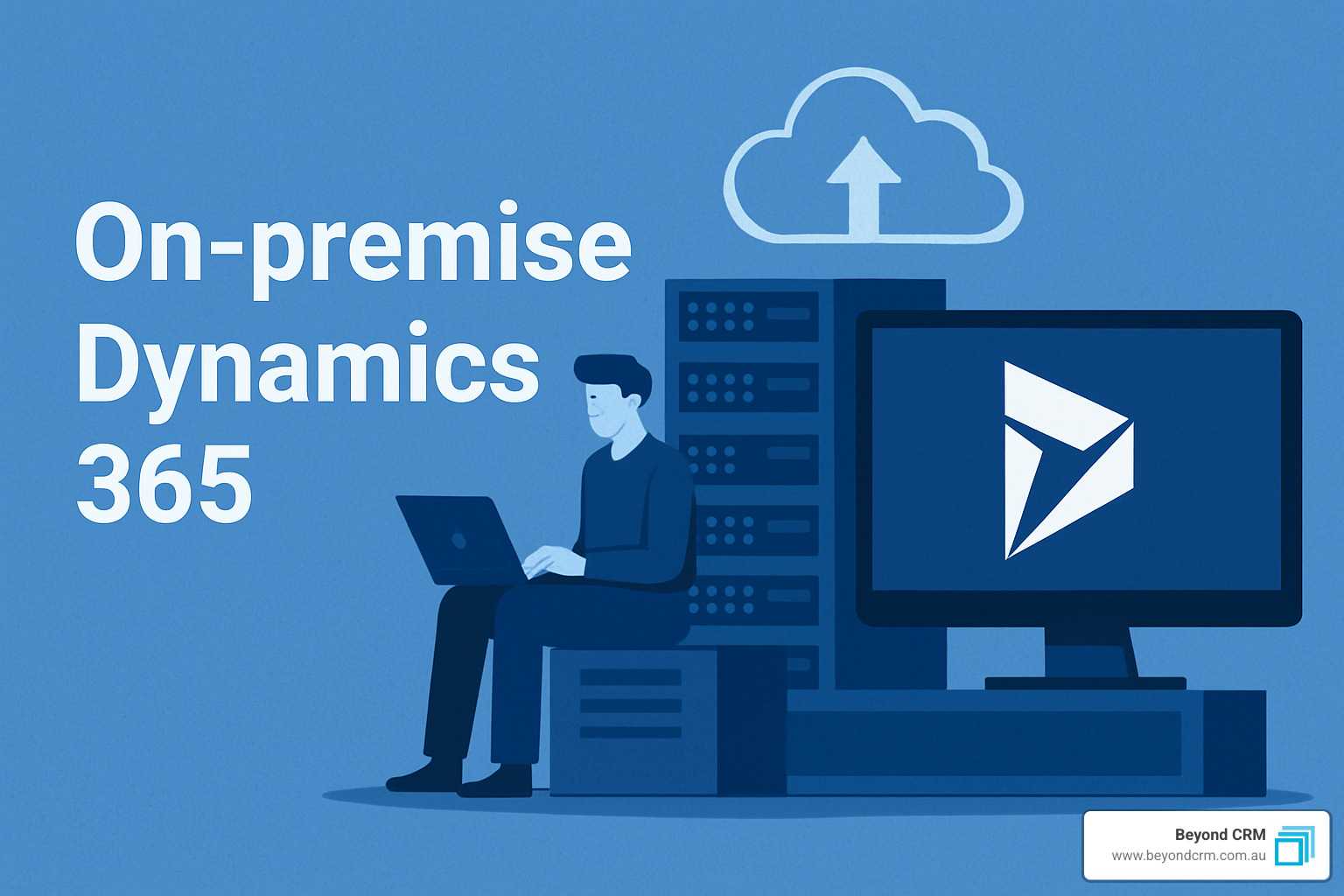 On-premise Dynamics 365

Beyond CRM
www.beyondcrm.com.au